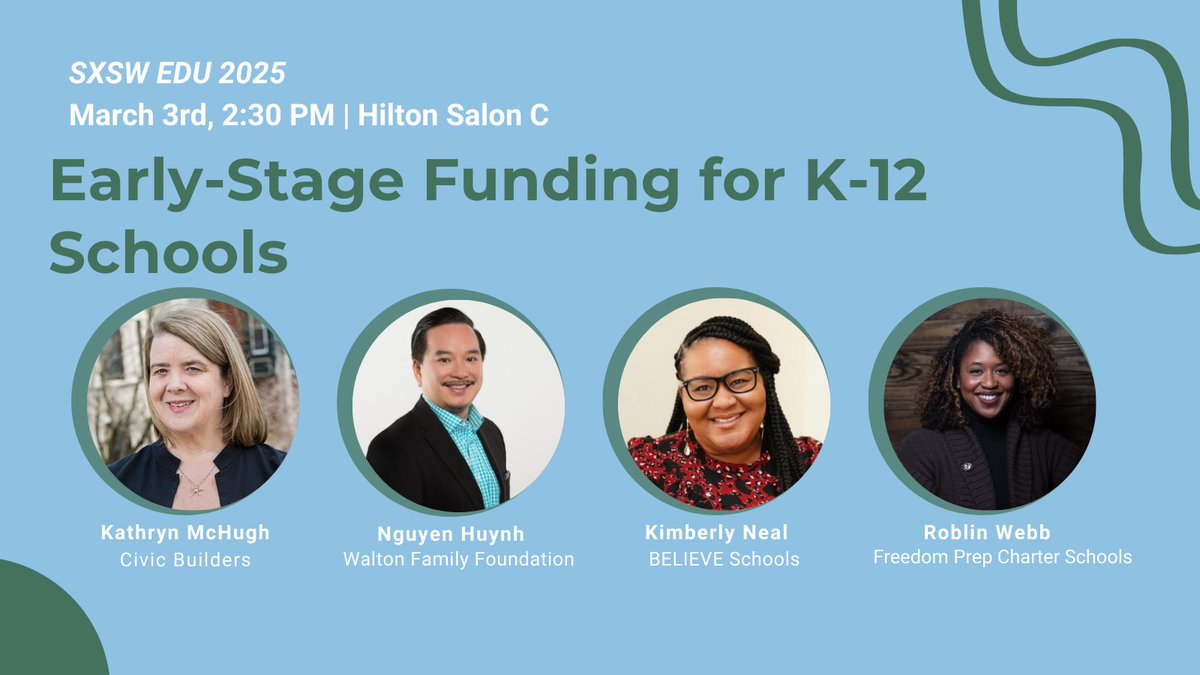 SXSW EDU 2025
March 3rd, 2:30 PM | Hilton Salon C

Early-Stage Funding for K-12 Schools

Kathryn McHugh
Civic Builders

Nguyen Huynh
Walton Family Foundation

Kimberly Neal
BELIEVE Schools

Roblin Webb
Freedom Prep Charter Schools